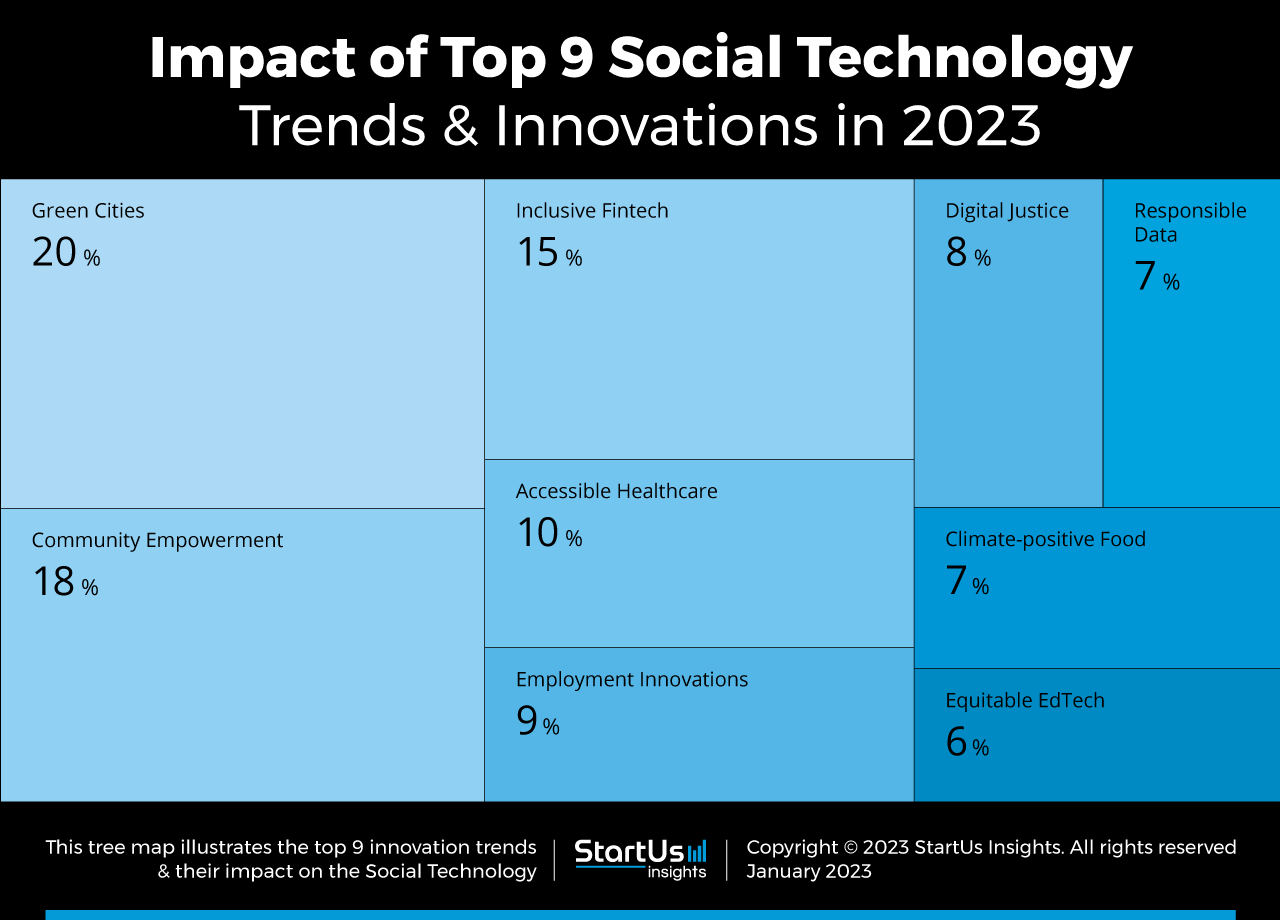 Impact of Top 9 Social Technology
Trends & Innovations in 2023

Green Cities
20 %

Community Empowerment
18 %

Inclusive Fintech
15 %

Accessible Healthcare
10 %

Employment Innovations
9 %

Digital Justice
8 %

Responsible Data
7 %

Climate-positive Food
7 %

Equitable EdTech
6 %

This tree map illustrates the top 9 innovation trends & their impact on the Social Technology

StartUs insights

Copyright © 2023 StartUs Insights. All rights reserved
January 2023